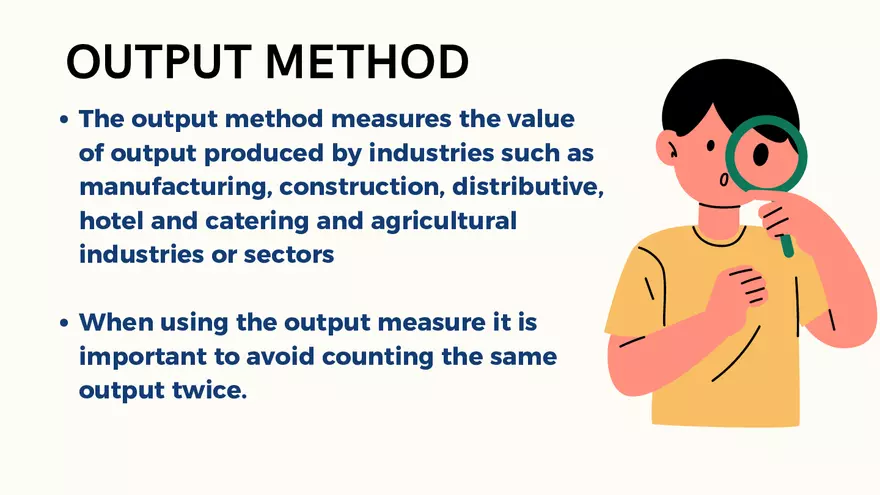 OUTPUT METHOD

• The output method measures the value of output produced by industries such as manufacturing, construction, distributive, hotel and catering and agricultural industries or sectors

• When using the output measure it is important to avoid counting the same output twice.